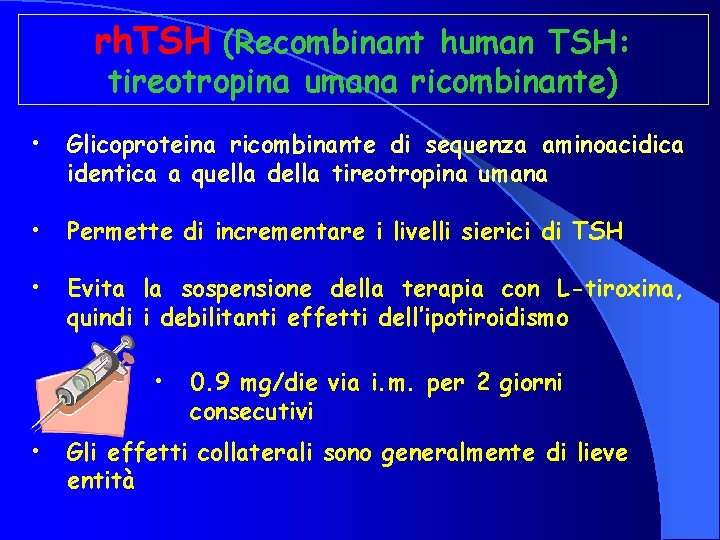 rhTSH (Recombinant human TSH: tireotropina umana ricombinante)

• Glicoproteina ricombinante di sequenza aminoacidica identica a quella della tireotropina umana

• Permette di incrementare i livelli sierici di TSH

• Evita la sospensione della terapia con L-tiroxina, quindi i debilitanti effetti dell'ipotiroidismo

• 0.9 mg/die via i.m. per 2 giorni consecutivi

• Gli effetti collaterali sono generalmente di lieve entità